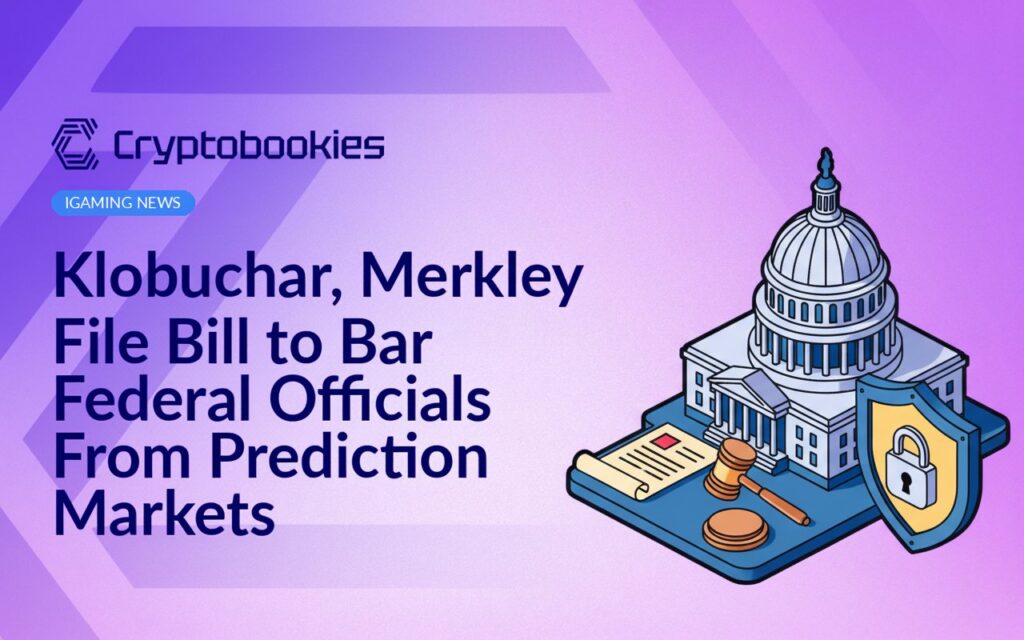 Cryptobookies

IGAMING NEWS

Klobuchar, Merkley File Bill to Bar Federal Officials From Prediction Markets